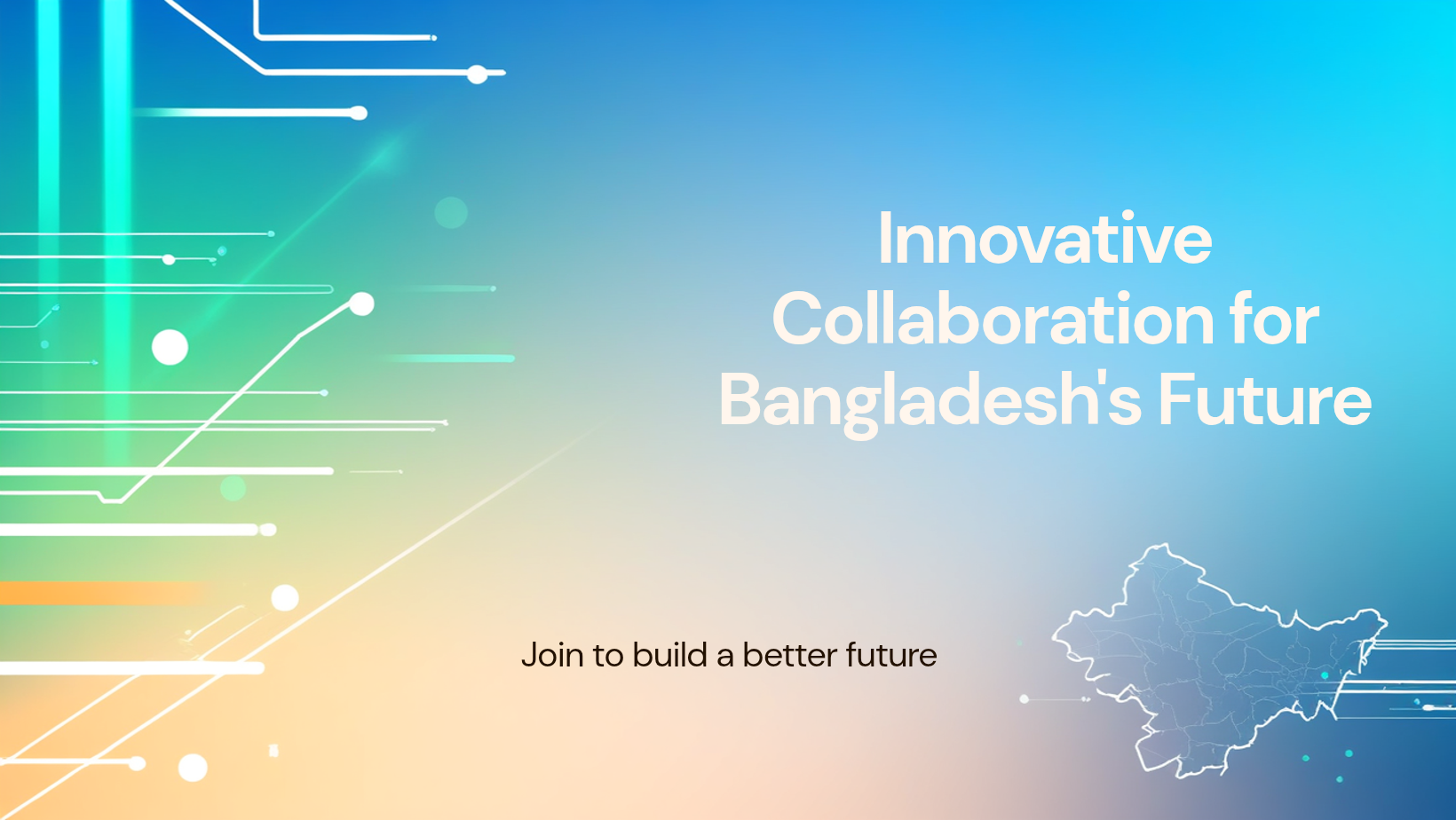 Innovative Collaboration for Bangladesh's Future

Join to build a better future